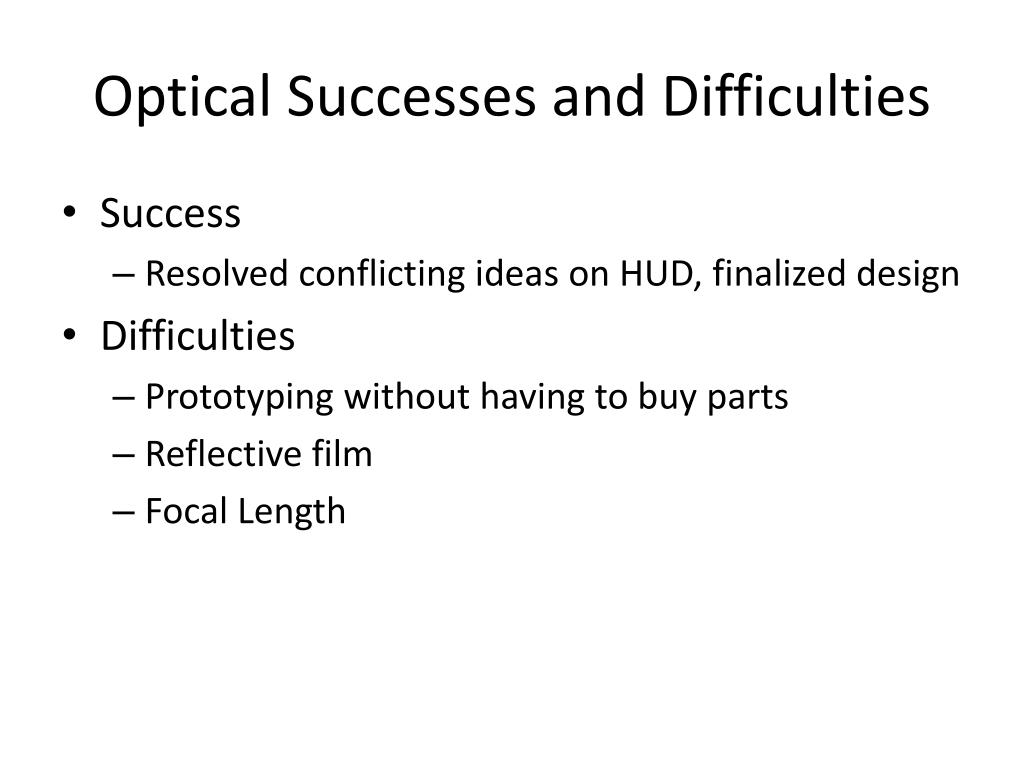 Optical Successes and Difficulties

• Success
– Resolved conflicting ideas on HUD, finalized design
• Difficulties
– Prototyping without having to buy parts
– Reflective film
– Focal Length